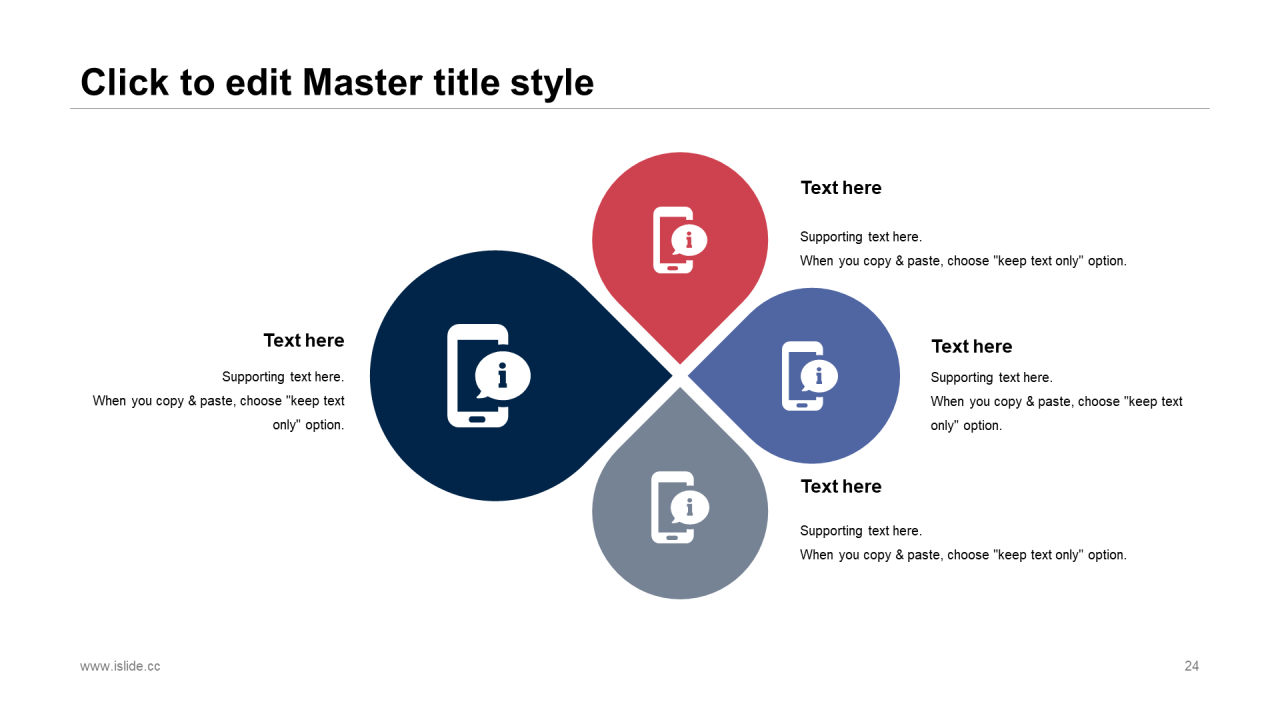 Click to edit Master title style

Text here

Supporting text here.
When you copy & paste, choose "keep text only" option.

Text here

Supporting text here.
When you copy & paste, choose "keep text only" option.

Text here

Supporting text here.
When you copy & paste, choose "keep text only" option.

Text here

Supporting text here.
When you copy & paste, choose "keep text only" option.

www.islide.cc

24